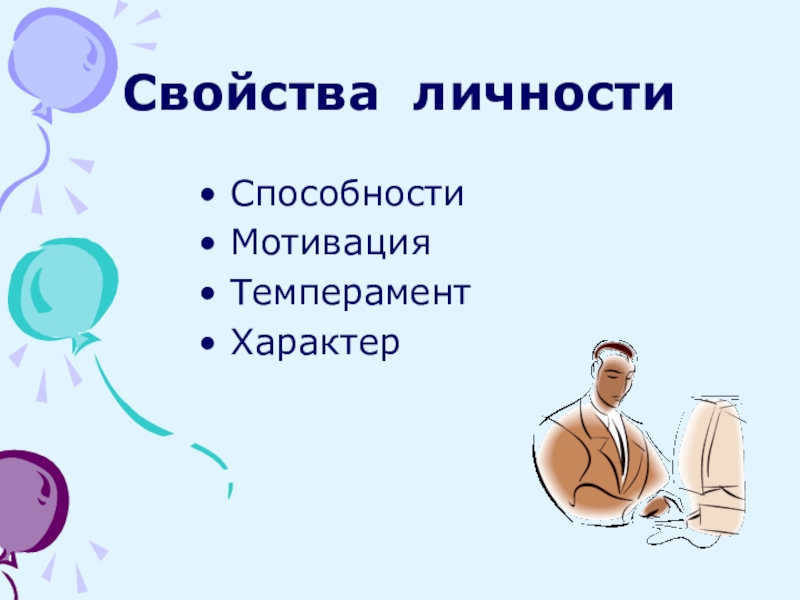 Свойства личности

• Способности
• Мотивация
• Темперамент
• Характер